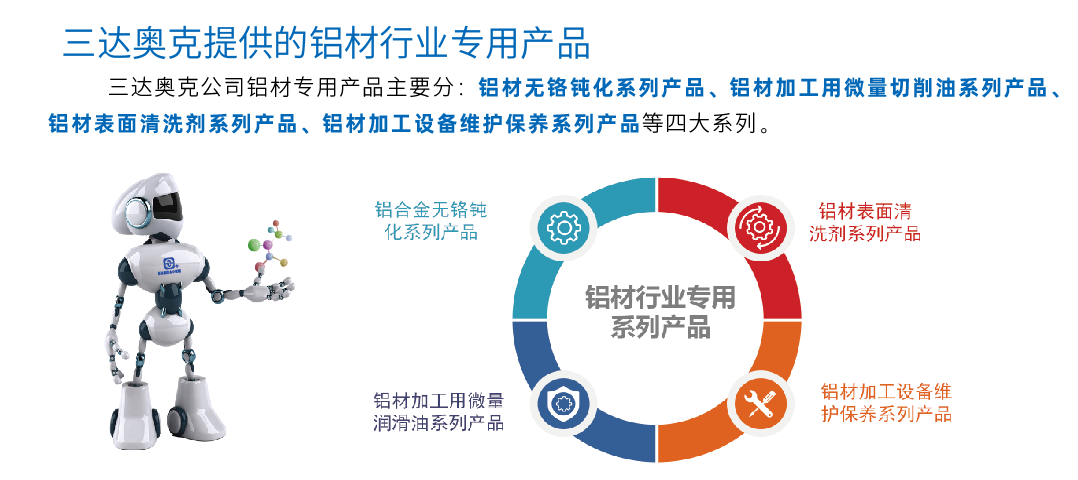 三达奥克提供的铝材行业专用产品

三达奥克公司铝材专用产品主要分：铝材无铬钝化系列产品、铝材加工用微量切削油系列产品、铝材表面清洗剂系列产品、铝材加工设备维护保养系列产品等四大系列。

铝合金无铬钝化系列产品

铝材表面清洗剂系列产品

铝材行业专用系列产品

铝材加工用微量润滑油系列产品

铝材加工设备维护保养系列产品